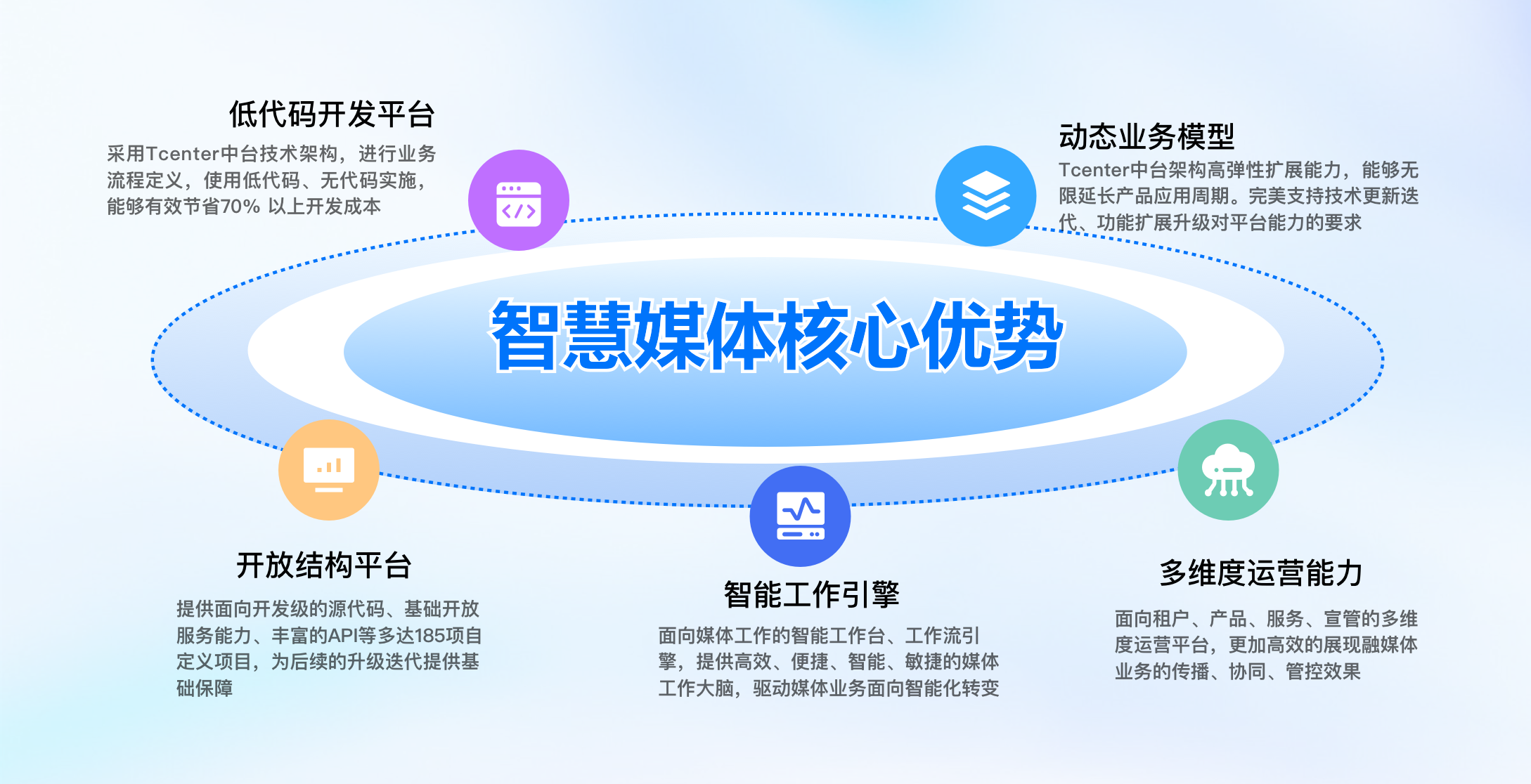 低代码开发平台

采用Tcenter中台技术架构，进行业务流程定义，使用低代码、无代码实施，能够有效节省70% 以上开发成本

动态业务模型

Tcenter中台架构高弹性扩展能力，能够无限延长产品应用周期。完美支持技术更新迭代、功能扩展升级对平台能力的要求

智慧媒体核心优势

开放结构平台

提供面向开发级的源代码、基础开放服务能力、丰富的API等多达185项自定义项目，为后续的升级迭代提供基础保障

智能工作引擎

面向媒体工作的智能工作台、工作流引擎，提供高效、便捷、智能、敏捷的媒体工作大脑，驱动媒体业务面向智能化转变

多维度运营能力

面向租户、产品、服务、宣管的多维度运营平台，更加高效的展现融媒体业务的传播、协同、管控效果